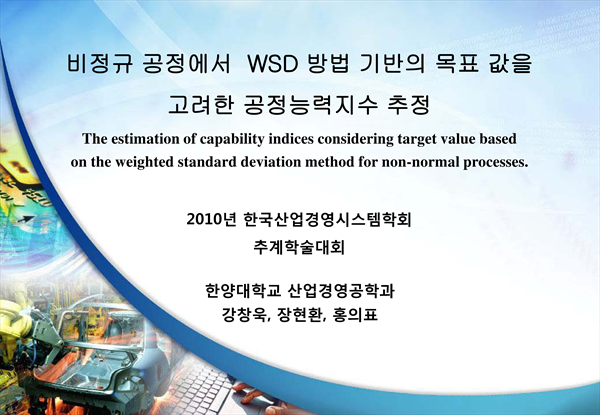 비정규 공정에서 WSD 방법 기반의 목표 값을 고려한 공정능력지수 추정

The estimation of capability indices considering target value based on the weighted standard deviation method for non-normal processes.

2010년 한국산업경영시스템학회 추계학술대회

한양대학교 산업경영공학과
강창욱, 장현환, 홍의표